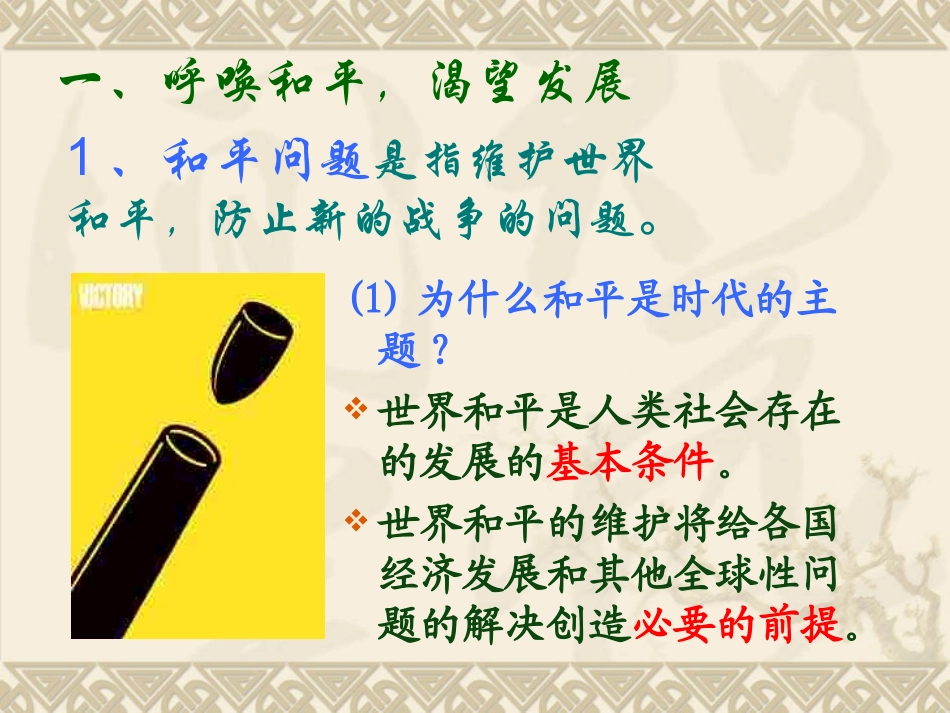 一、呼唤和平，渴望发展

1、和平问题是指维护世界和平，防止新的战争的问题。

VICTORY

(1) 为什么和平是时代的主题？

❖ 世界和平是人类社会存在的发展的基本条件。

❖ 世界和平的维护将给各国经济发展和其他全球性问题的解决创造必要的前提。